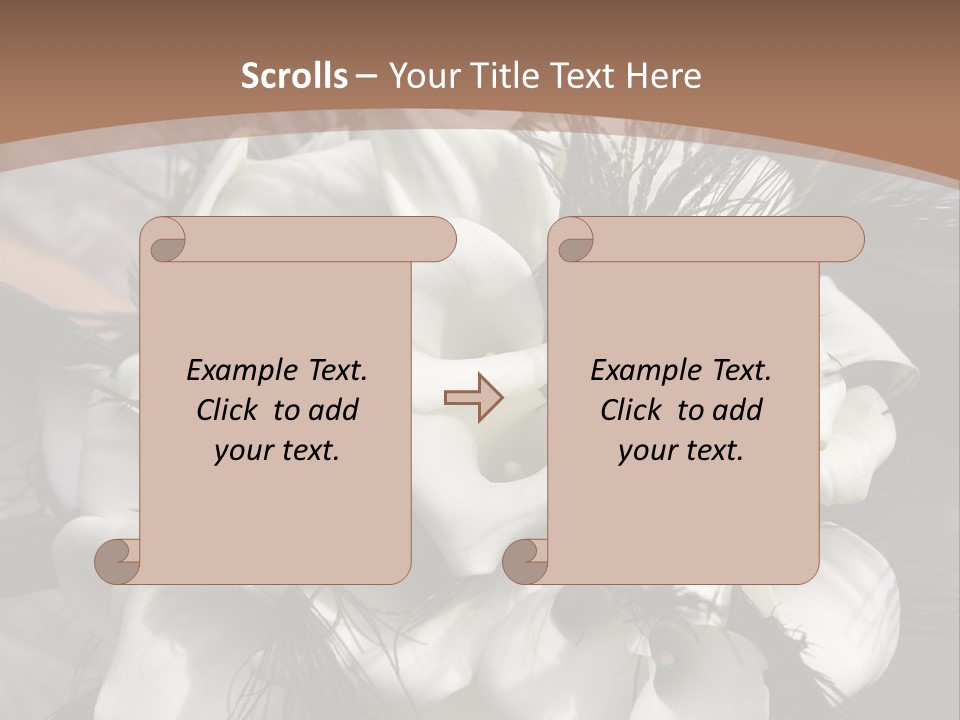 Scrolls – Your Title Text Here

Example Text. Click to add your text.

Example Text. Click to add your text.